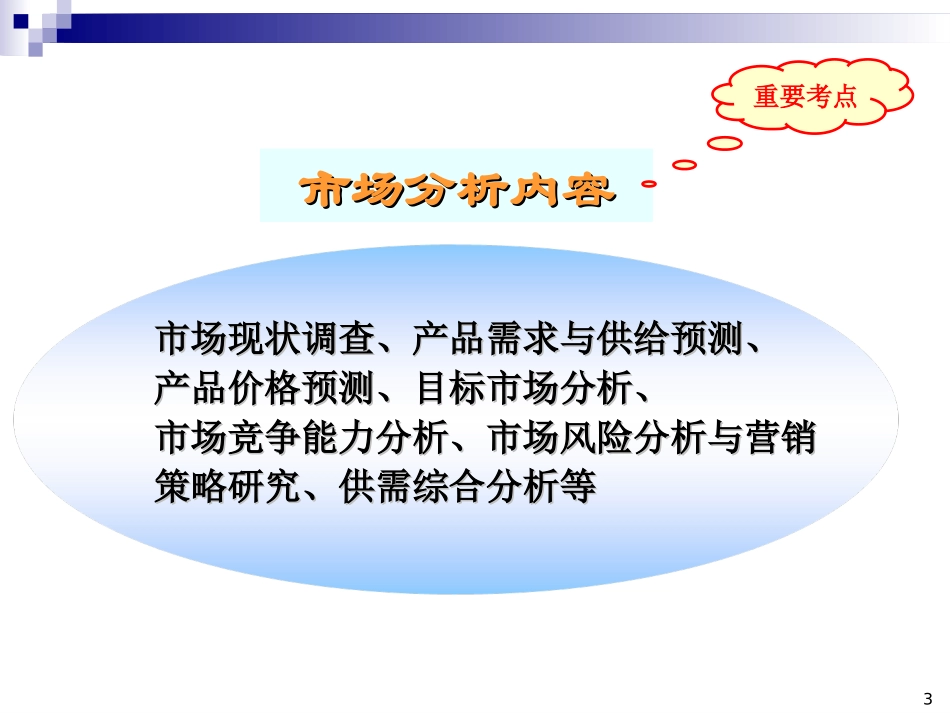 重要考点

市场分析内容

市场现状调查、产品需求与供给预测、产品价格预测、目标市场分析、市场竞争能力分析、市场风险分析与营销策略研究、供需综合分析等

3